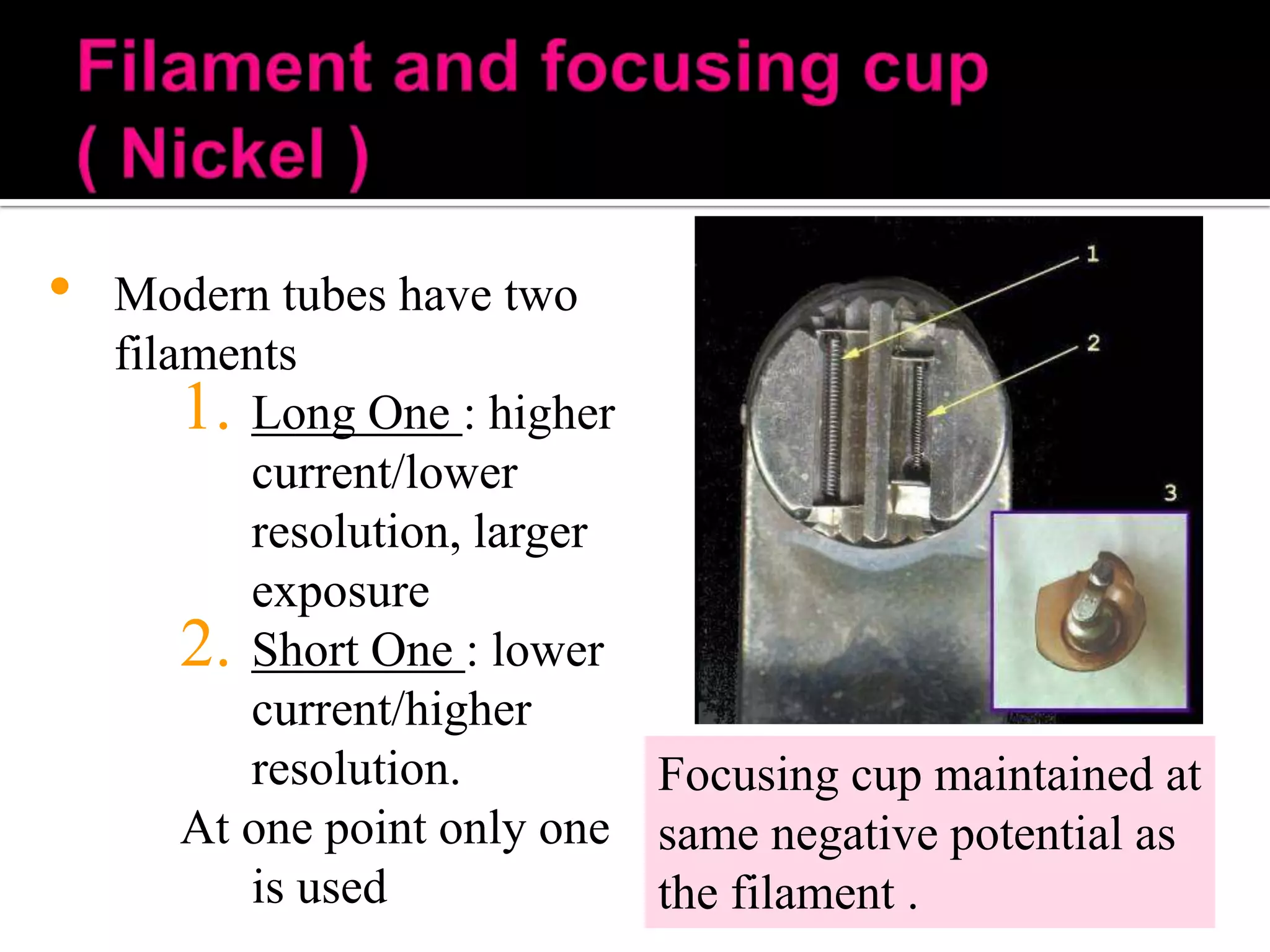 Filament and focusing cup ( Nickel )

• Modern tubes have two filaments

1. Long One : higher current/lower resolution, larger exposure

2. Short One : lower current/higher resolution.

At one point only one is used

1

2

3

Focusing cup maintained at same negative potential as the filament .